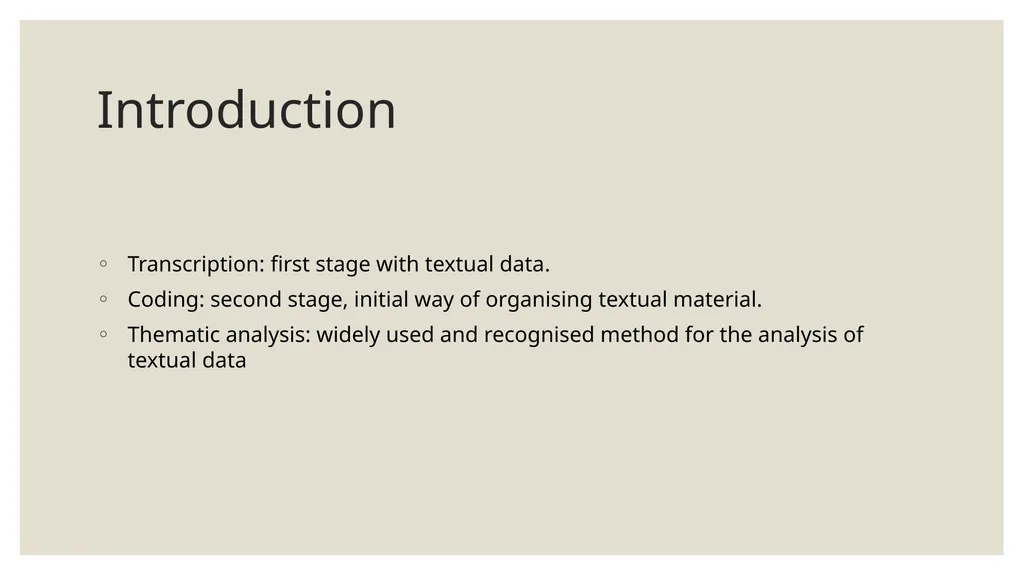 Introduction

◦ Transcription: first stage with textual data.
◦ Coding: second stage, initial way of organising textual material.
◦ Thematic analysis: widely used and recognised method for the analysis of textual data